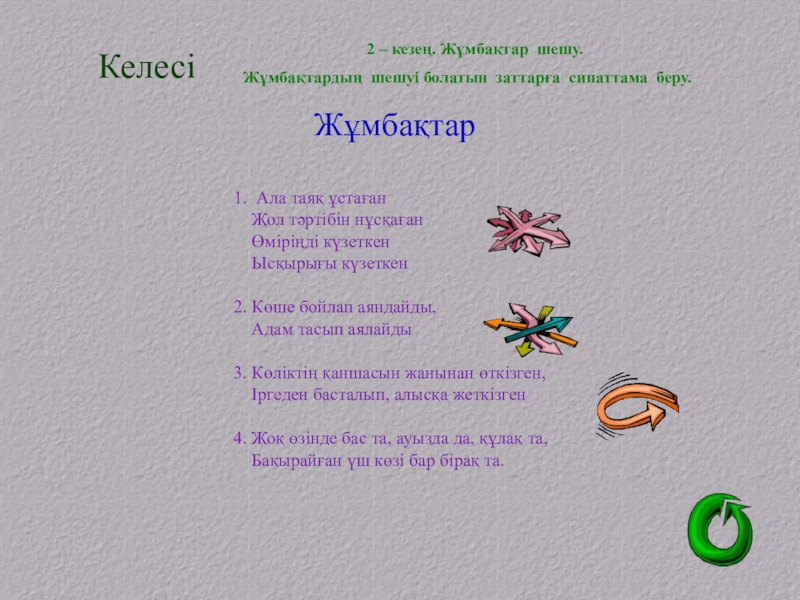 Келесі

2 – кезең. Жұмбақтар шешу.

Жұмбақтардың шешуі болатын заттарға сипаттама беру.

Жұмбақтар

1. Ала таяқ ұстаған
Жол тәртібін нұсқаған
Өміріңді күзеткен
Ысқырығы күзеткен

2. Көше бойлап аяндайды,
Адам тасып аялайды

3. Көліктің қаншасын жанынан өткізген,
Іргеден басталып, алысқа жеткізген

4. Жоқ өзінде бас та, ауызда да, құлақ та,
Бақырайған үш көзі бар бірақ та.